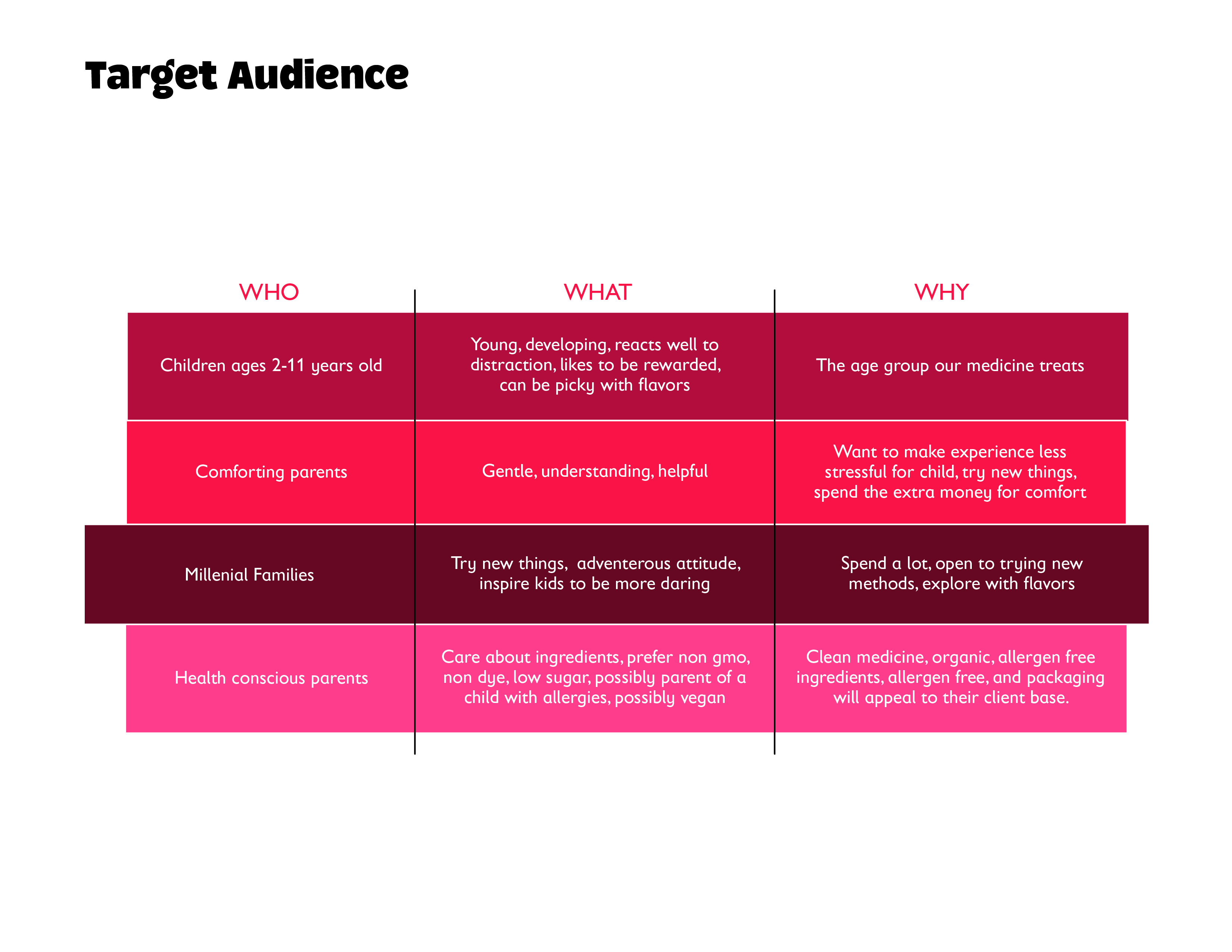 Target Audience

| WHO | WHAT | WHY |
|---|---|---|
| Children ages 2-11 years old | Young, developing, reacts well to distraction, likes to be rewarded, can be picky with flavors | The age group our medicine treats |
| Comforting parents | Gentle, understanding, helpful | Want to make experience less stressful for child, try new things, spend the extra money for comfort |
| Millenial Families | Try new things,  adventerous attitude, inspire kids to be more daring | Spend a lot, open to trying new methods, explore with flavors |
| Health conscious parents | Care about ingredients, prefer non gmo, non dye, low sugar, possibly parent of a child with allergies, possibly vegan | Clean medicine, organic, allergen free ingredients, allergen free, and packaging will appeal to their client base. |